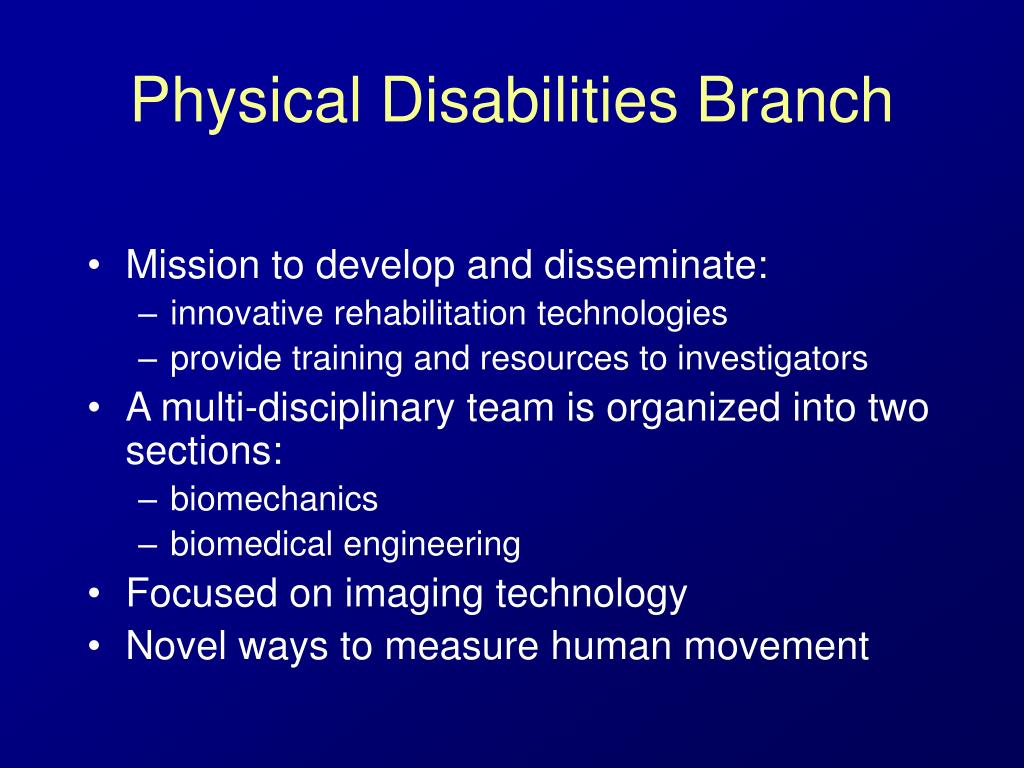 Physical Disabilities Branch

• Mission to develop and disseminate:
– innovative rehabilitation technologies
– provide training and resources to investigators
• A multi-disciplinary team is organized into two sections:
– biomechanics
– biomedical engineering
• Focused on imaging technology
• Novel ways to measure human movement